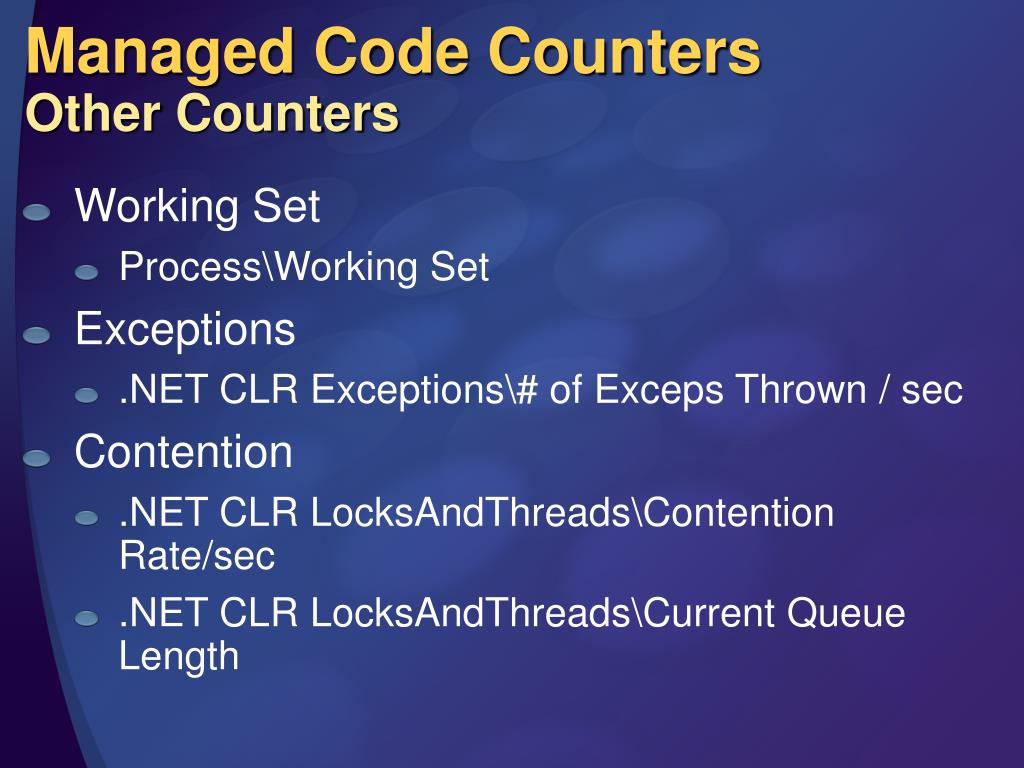 Managed Code Counters
Other Counters

Working Set

Process\Working Set

Exceptions

.NET CLR Exceptions\# of Exceps Thrown / sec

Contention

.NET CLR LocksAndThreads\Contention Rate/sec

.NET CLR LocksAndThreads\Current Queue Length